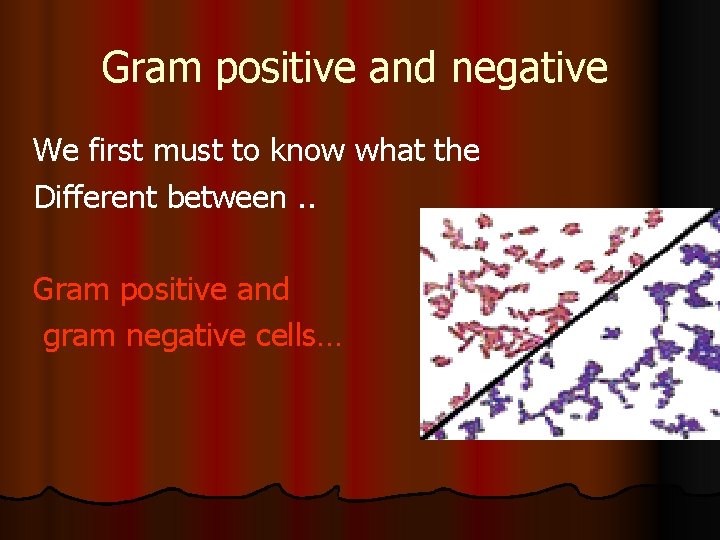 Gram positive and negative

We first must to know what the Different between ..

Gram positive and gram negative cells…